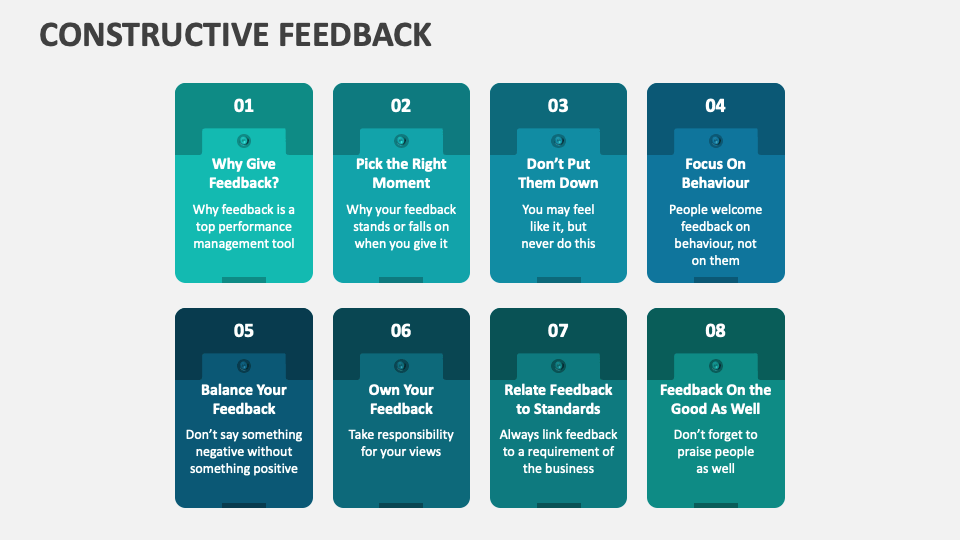 CONSTRUCTIVE FEEDBACK

01

Why Give Feedback?

Why feedback is a top performance management tool

02

Pick the Right Moment

Why your feedback stands or falls on when you give it

03

Don't Put Them Down

You may feel like it, but never do this

04

Focus On Behaviour

People welcome feedback on behaviour, not on them

05

Balance Your Feedback

Don't say something negative without something positive

06

Own Your Feedback

Take responsibility for your views

07

Relate Feedback to Standards

Always link feedback to a requirement of the business

08

Feedback On the Good As Well

Don't forget to praise people as well